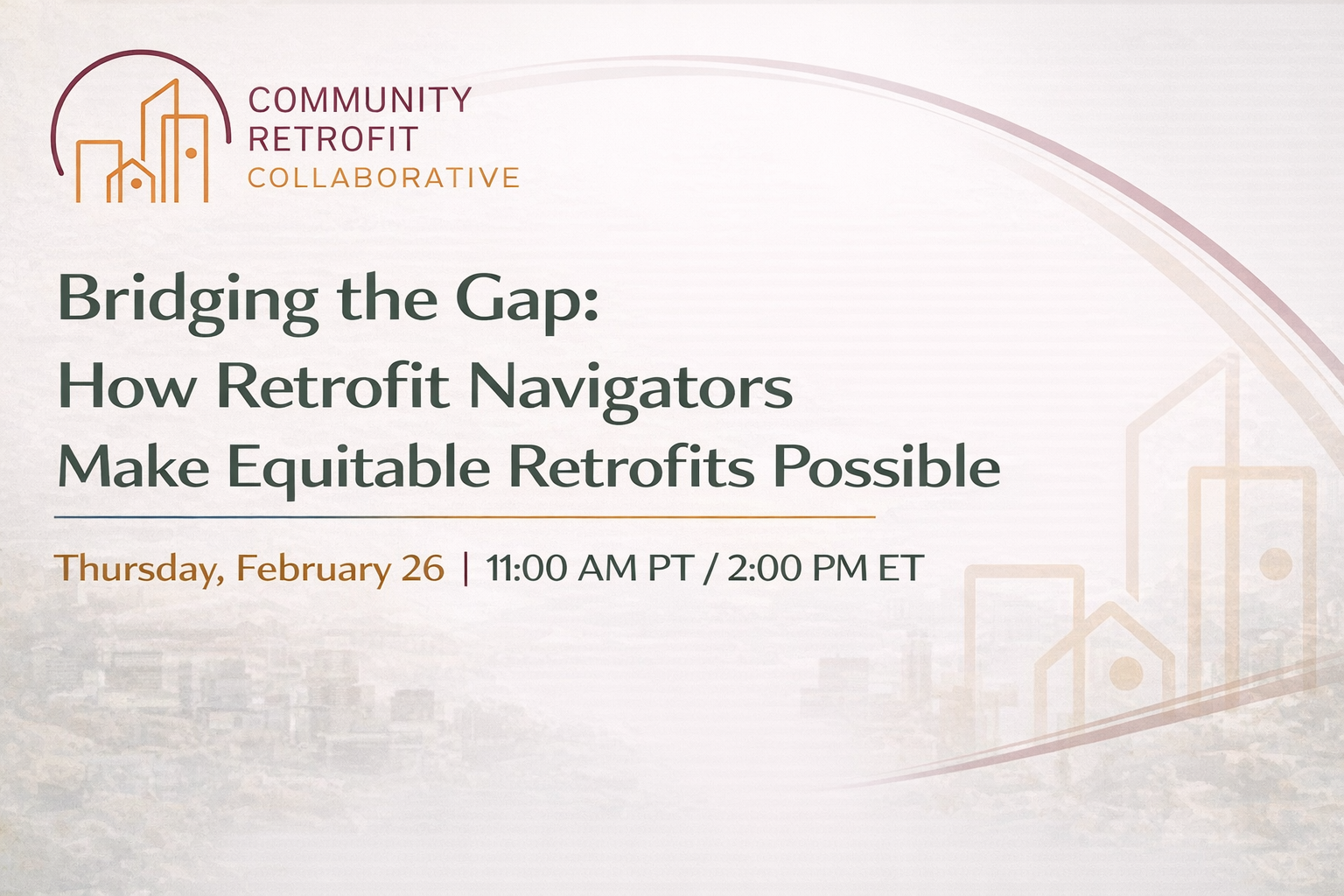 COMMUNITY
RETROFIT
COLLABORATIVE

Bridging the Gap:
How Retrofit Navigators
Make Equitable Retrofits Possible

Thursday, February 26 | 11:00 AM PT / 2:00 PM ET